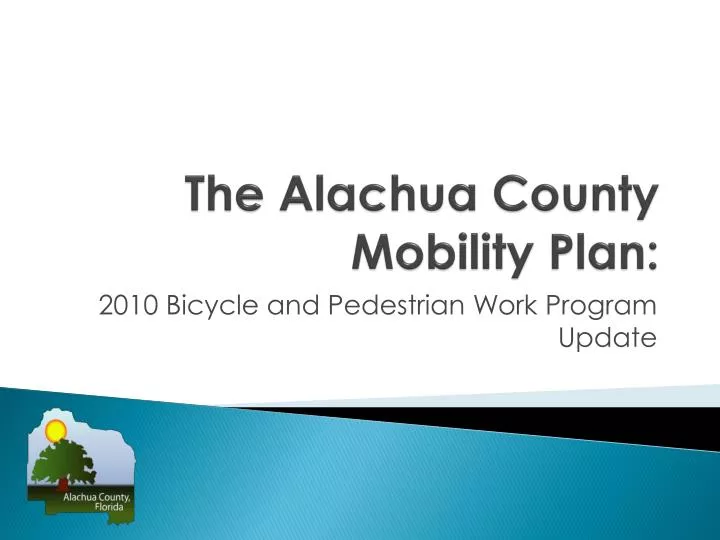 The Alachua County Mobility Plan:

2010 Bicycle and Pedestrian Work Program Update

Alachua County, Florida